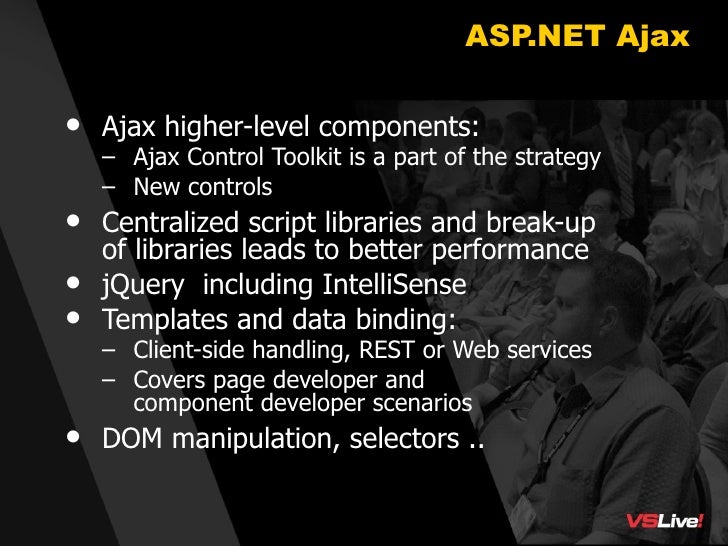 ASP.NET Ajax

• Ajax higher-level components:
– Ajax Control Toolkit is a part of the strategy
– New controls

• Centralized script libraries and break-up of libraries leads to better performance

• jQuery including IntelliSense

• Templates and data binding:
– Client-side handling, REST or Web services
– Covers page developer and component developer scenarios

• DOM manipulation, selectors ..

VSLive!